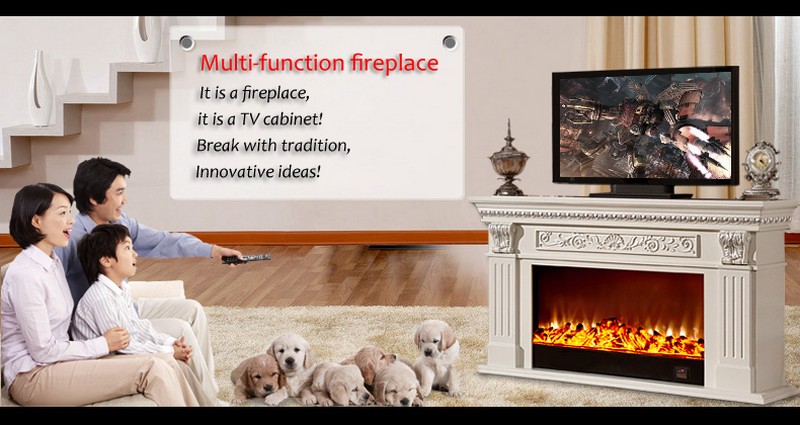 Multi-function fireplace

It is a fireplace,
it is a TV cabinet!
Break with tradition,
Innovative ideas!